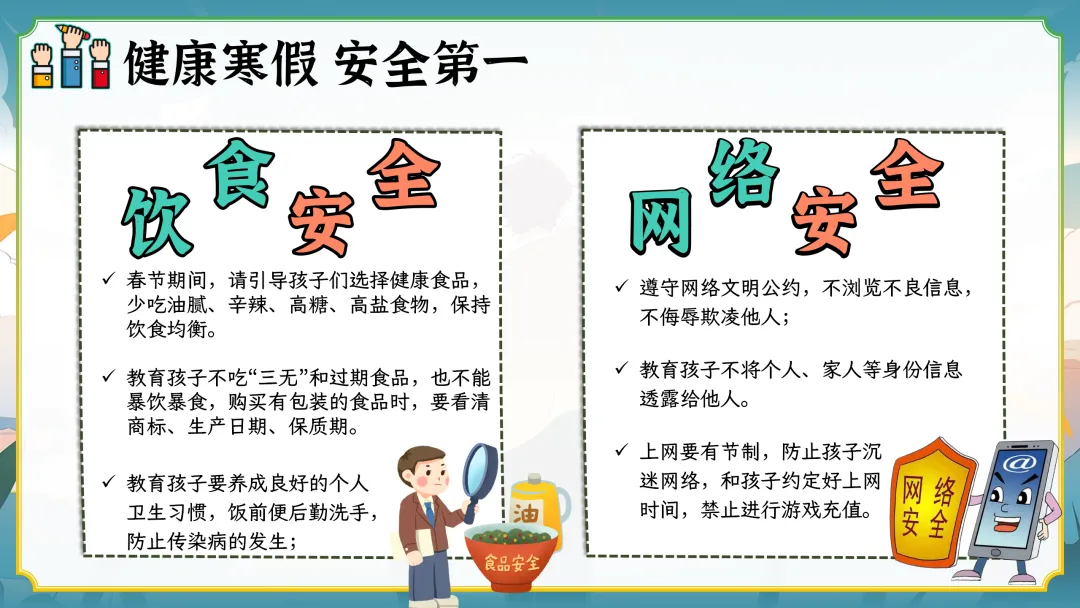 健康寒假 安全第一

饮食安全

✓ 春节期间，请引导孩子们选择健康食品，少吃油腻、辛辣、高糖、高盐食物，保持饮食均衡。

✓ 教育孩子不吃“三无”和过期食品，也不能暴饮暴食，购买有包装的食品时，要看清商标、生产日期、保质期。

✓ 教育孩子要养成良好的个人卫生习惯，饭前便后勤洗手，防止传染病的发生；

油

食品安全

网络安全

✓ 遵守网络文明公约，不浏览不良信息，不侮辱欺凌他人；

✓ 教育孩子不将个人、家人等身份信息透露给他人。

✓ 上网要有节制，防止孩子沉迷网络，和孩子约定好上网时间，禁止进行游戏充值。

网络安全

@